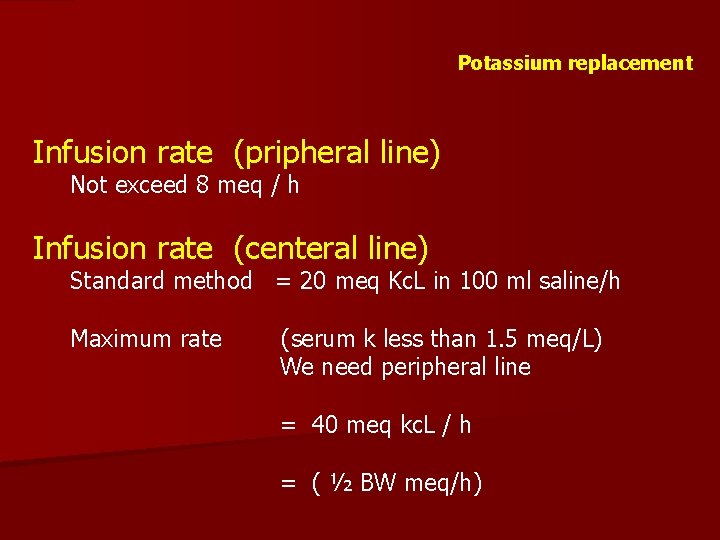 Potassium replacement

Infusion rate (pripheral line)
Not exceed 8 meq / h

Infusion rate (centeral line)
Standard method = 20 meq KcL in 100 ml saline/h

Maximum rate (serum k less than 1.5 meq/L)
We need peripheral line

= 40 meq kcL / h

= ( ½ BW meq/h)